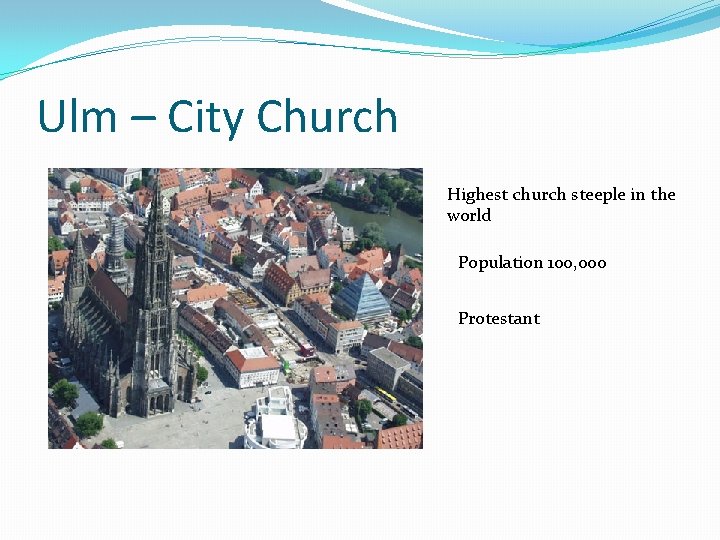 Ulm – City Church

Highest church steeple in the world

Population 100,000

Protestant